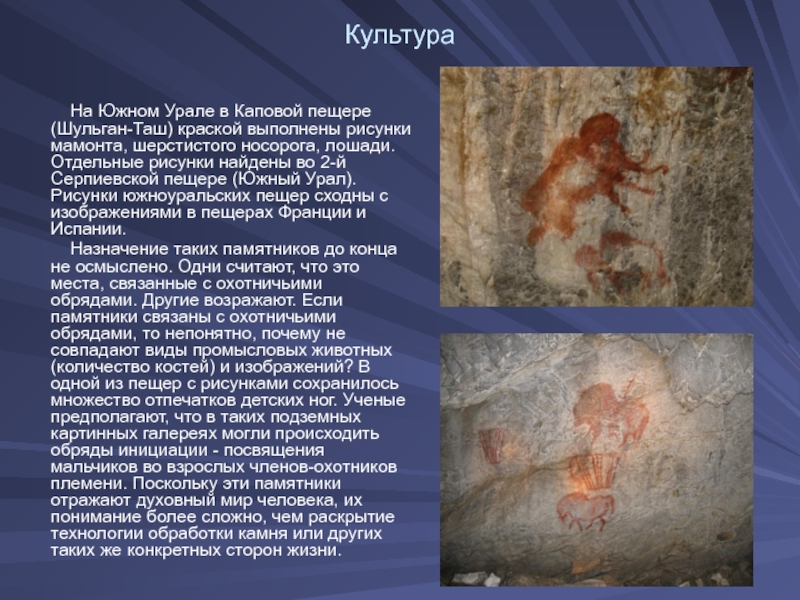 Культура

На Южном Урале в Каповой пещере (Шульган-Таш) краской выполнены рисунки мамонта, шерстистого носорога, лошади. Отдельные рисунки найдены во 2-й Серпиевской пещере (Южный Урал). Рисунки южноуральских пещер сходны с изображениями в пещерах Франции и Испании.

Назначение таких памятников до конца не осмыслено. Одни считают, что это места, связанные с охотничьими обрядами. Другие возражают. Если памятники связаны с охотничьими обрядами, то непонятно, почему не совпадают виды промысловых животных (количество костей) и изображений? В одной из пещер с рисунками сохранилось множество отпечатков детских ног. Ученые предполагают, что в таких подземных картинных галереях могли происходить обряды инициации - посвящения мальчиков во взрослых членов-охотников племени. Поскольку эти памятники отражают духовный мир человека, их понимание более сложно, чем раскрытие технологии обработки камня или других таких же конкретных сторон жизни.